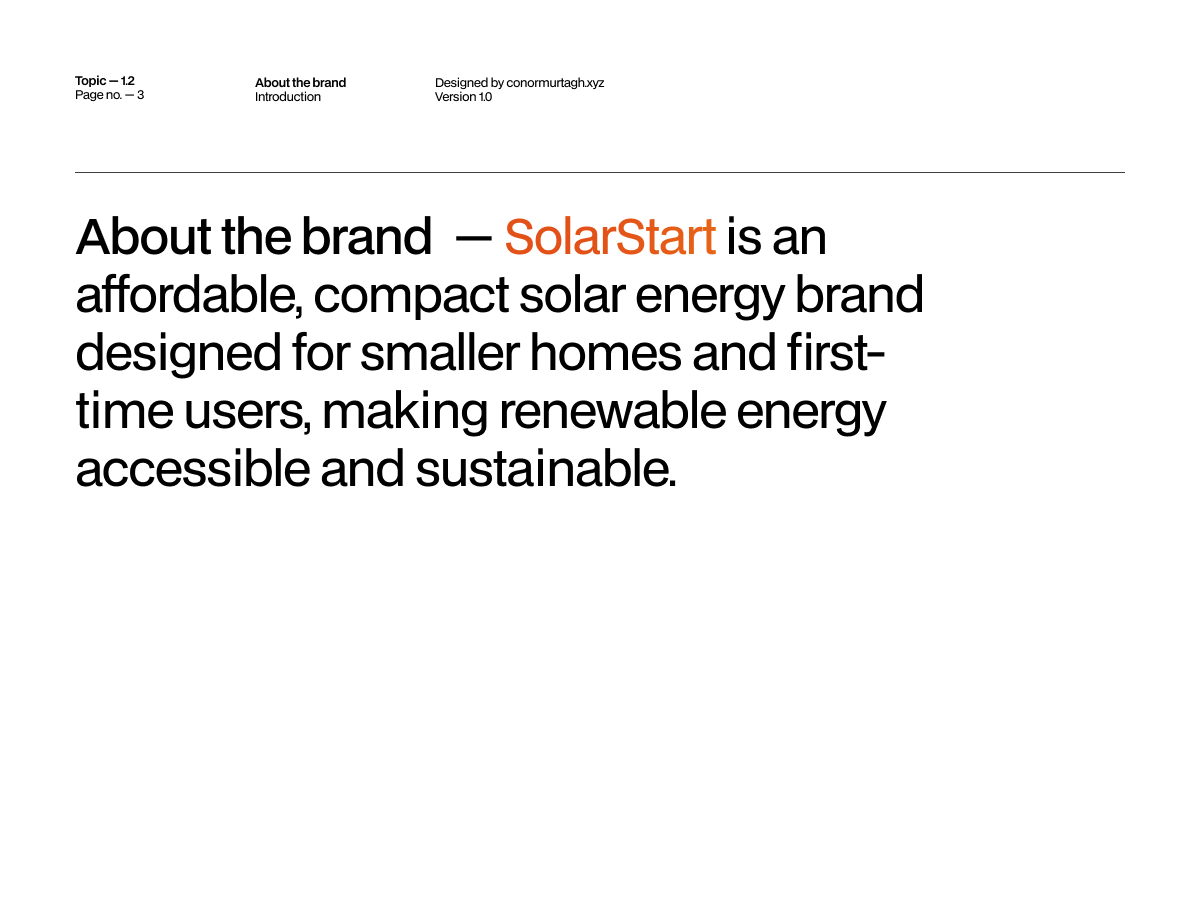 Topic — 1.2
Page no. — 3

About the brand
Introduction

Designed by conormurtagh.xyz
Version 1.0

About the brand — SolarStart is an affordable, compact solar energy brand designed for smaller homes and first-time users, making renewable energy accessible and sustainable.